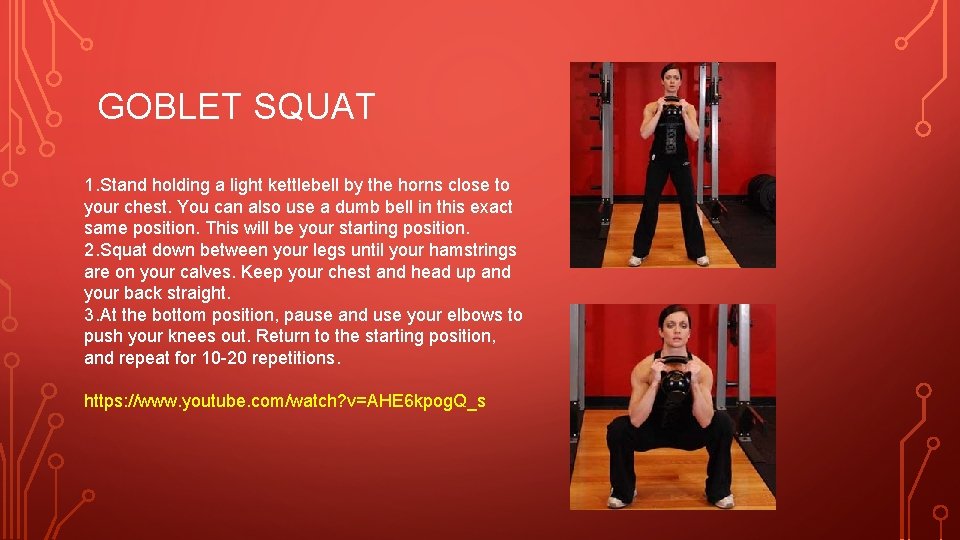 GOBLET SQUAT

1.Stand holding a light kettlebell by the horns close to your chest. You can also use a dumb bell in this exact same position. This will be your starting position.
2.Squat down between your legs until your hamstrings are on your calves. Keep your chest and head up and your back straight.
3.At the bottom position, pause and use your elbows to push your knees out. Return to the starting position, and repeat for 10-20 repetitions.

https://www.youtube.com/watch?v=AHE6kpogQ_s